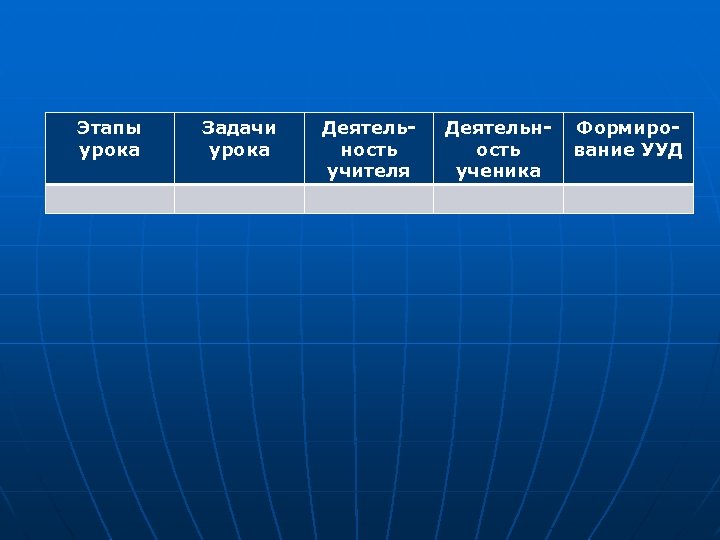 | Этапы урока | Задачи урока | Деятельность учителя | Деятельность ученика | Формирование УУД |
|---|---|---|---|---|
| | | | | |